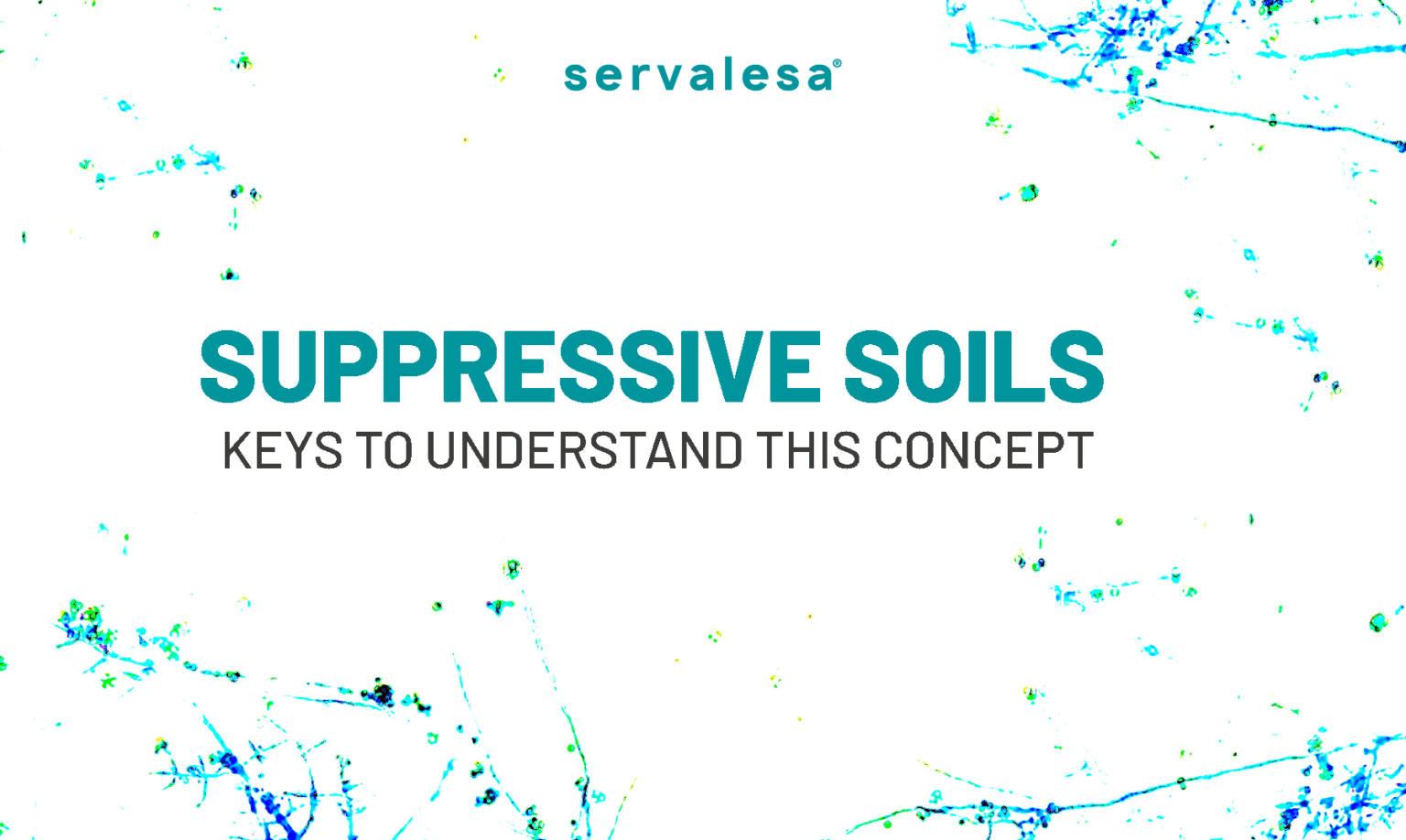 servalesa®

SUPPRESSIVE SOILS
KEYS TO UNDERSTAND THIS CONCEPT